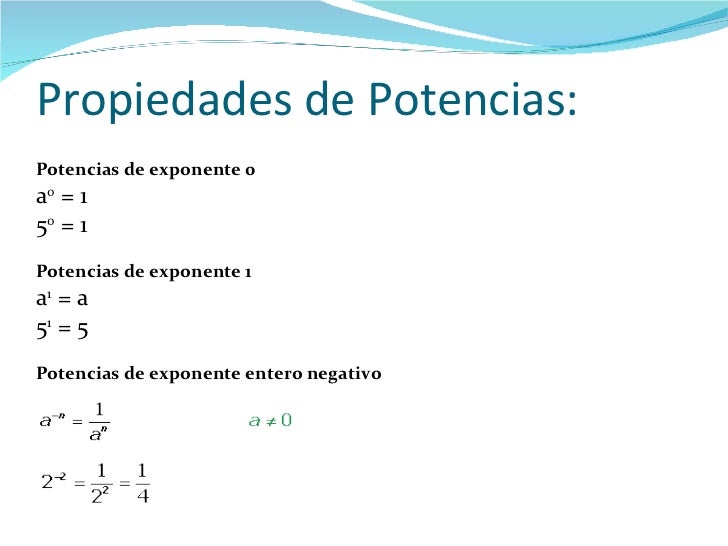 Propiedades de Potencias:

Potencias de exponente 0

$a^0 = 1$

$5^0 = 1$

Potencias de exponente 1

$a^1 = a$

$5^1 = 5$

Potencias de exponente entero negativo

$a^{-n} = \frac{1}{a^n}$ $a \neq 0$

$2^{-2} = \frac{1}{2^2} = \frac{1}{4}$